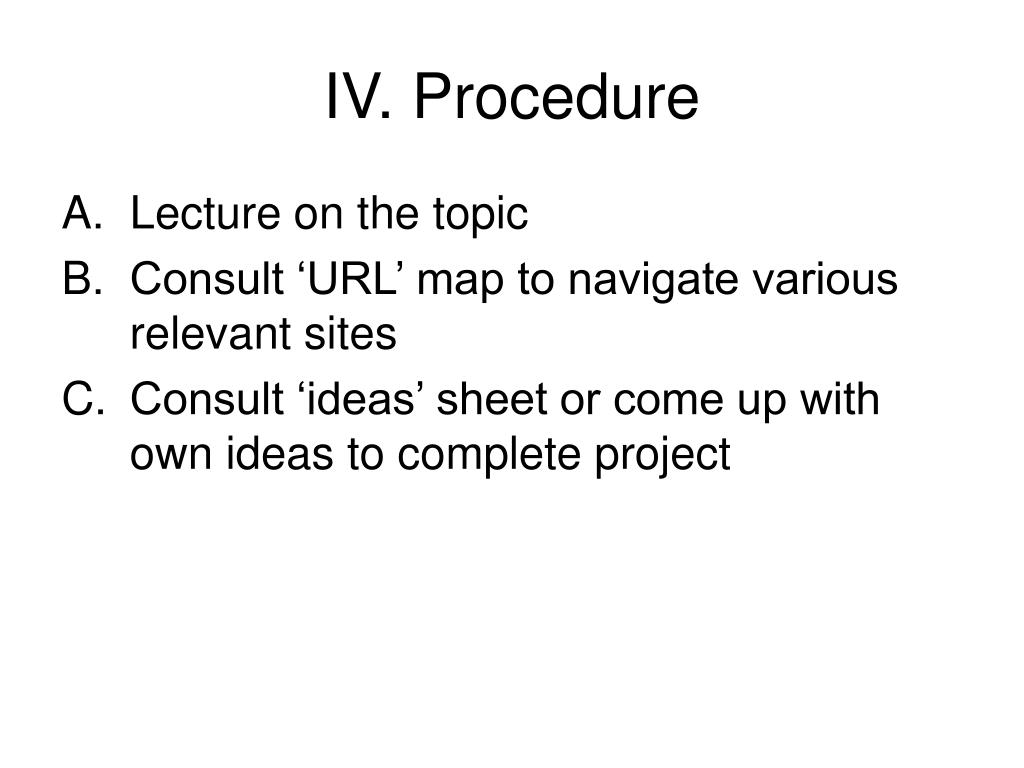 IV. Procedure

A. Lecture on the topic
B. Consult ‘URL’ map to navigate various relevant sites
C. Consult ‘ideas’ sheet or come up with own ideas to complete project